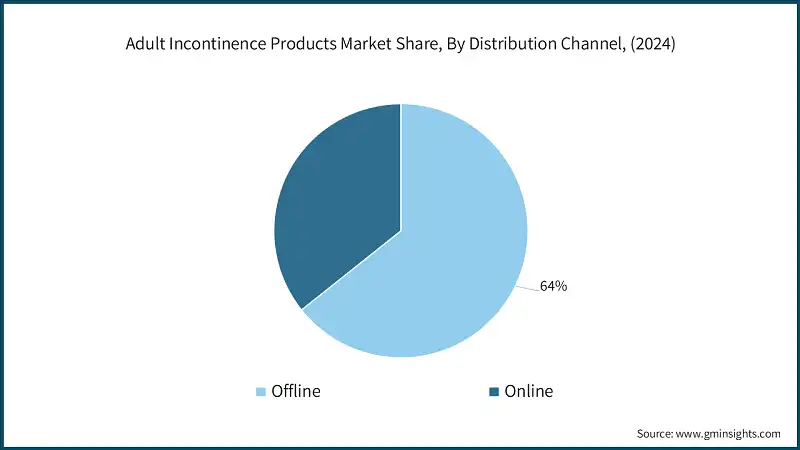 Adult Incontinence Products Market Share, By Distribution Channel, (2024)

64%

Offline

Online

Source: www.gminsights.com